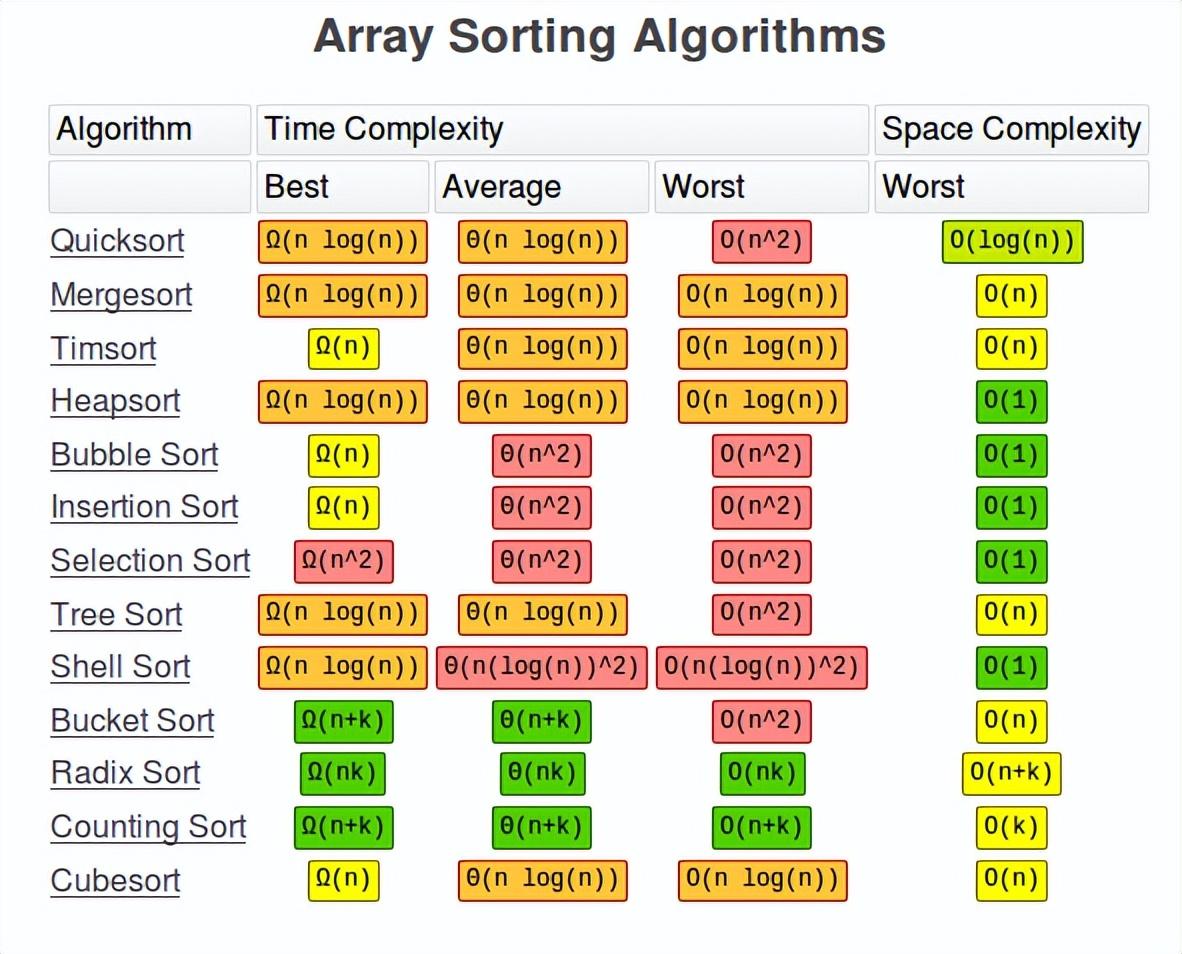 Array Sorting Algorithms

| Algorithm | Time Complexity | | | Space Complexity |
|---|---|---|---|---|
| | Best | Average | Worst | Worst |
| Quicksort | Ω(n log(n)) | Θ(n log(n)) | O(n^2) | O(log(n)) |
| Mergesort | Ω(n log(n)) | Θ(n log(n)) | O(n log(n)) | O(n) |
| Timsort | Ω(n) | Θ(n log(n)) | O(n log(n)) | O(n) |
| Heapsort | Ω(n log(n)) | Θ(n log(n)) | O(n log(n)) | O(1) |
| Bubble Sort | Ω(n) | Θ(n^2) | O(n^2) | O(1) |
| Insertion Sort | Ω(n) | Θ(n^2) | O(n^2) | O(1) |
| Selection Sort | Ω(n^2) | Θ(n^2) | O(n^2) | O(1) |
| Tree Sort | Ω(n log(n)) | Θ(n log(n)) | O(n^2) | O(n) |
| Shell Sort | Ω(n log(n)) | Θ(n(log(n))^2) | O(n(log(n))^2) | O(1) |
| Bucket Sort | Ω(n+k) | Θ(n+k) | O(n^2) | O(n) |
| Radix Sort | Ω(nk) | Θ(nk) | O(nk) | O(n+k) |
| Counting Sort | Ω(n+k) | Θ(n+k) | O(n+k) | O(k) |
| Cubesort | Ω(n) | Θ(n log(n)) | O(n log(n)) | O(n) |